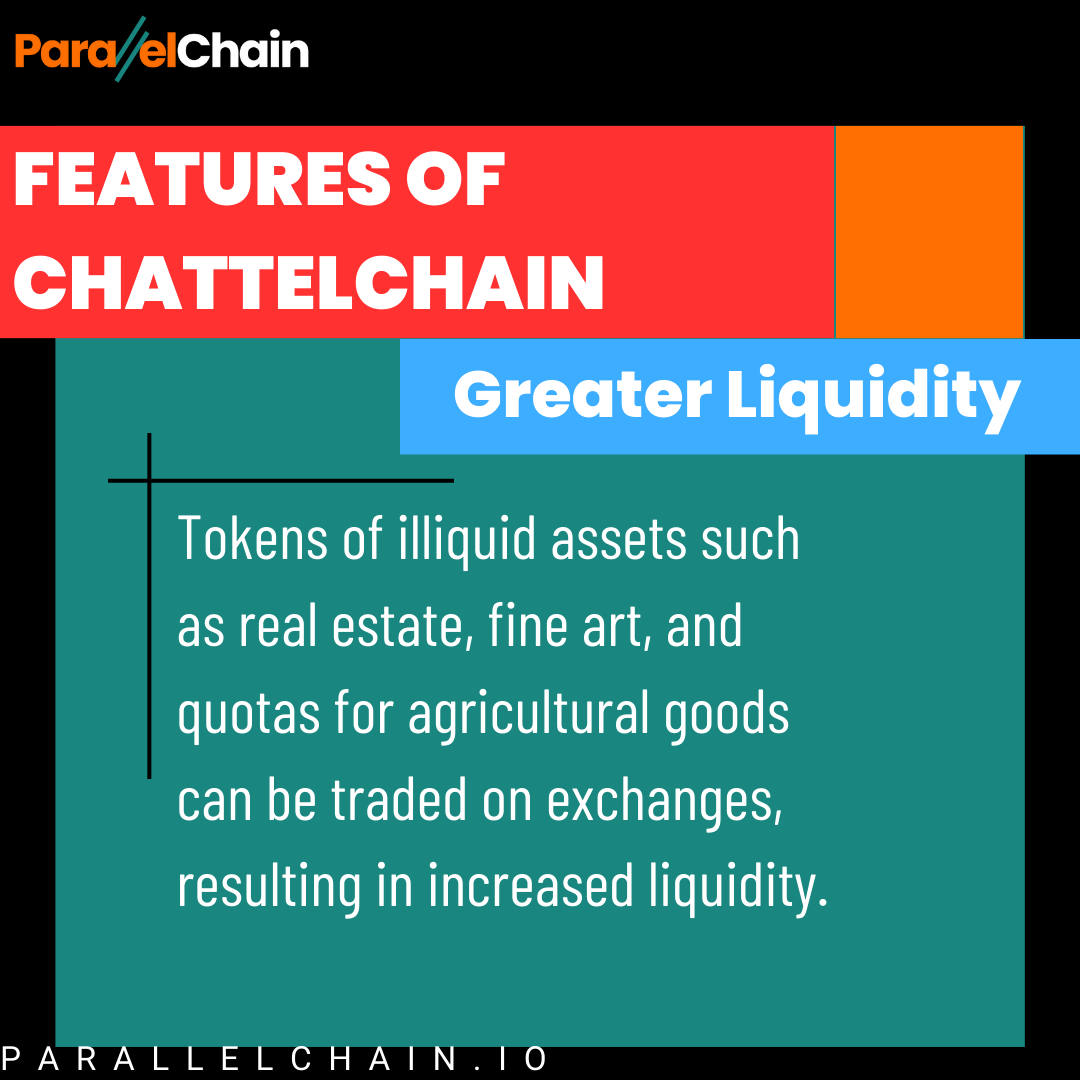 ParallelChain

FEATURES OF CHATTELCHAIN

Greater Liquidity

Tokens of illiquid assets such as real estate, fine art, and quotas for agricultural goods can be traded on exchanges, resulting in increased liquidity.

PARALLELCHAIN.IO